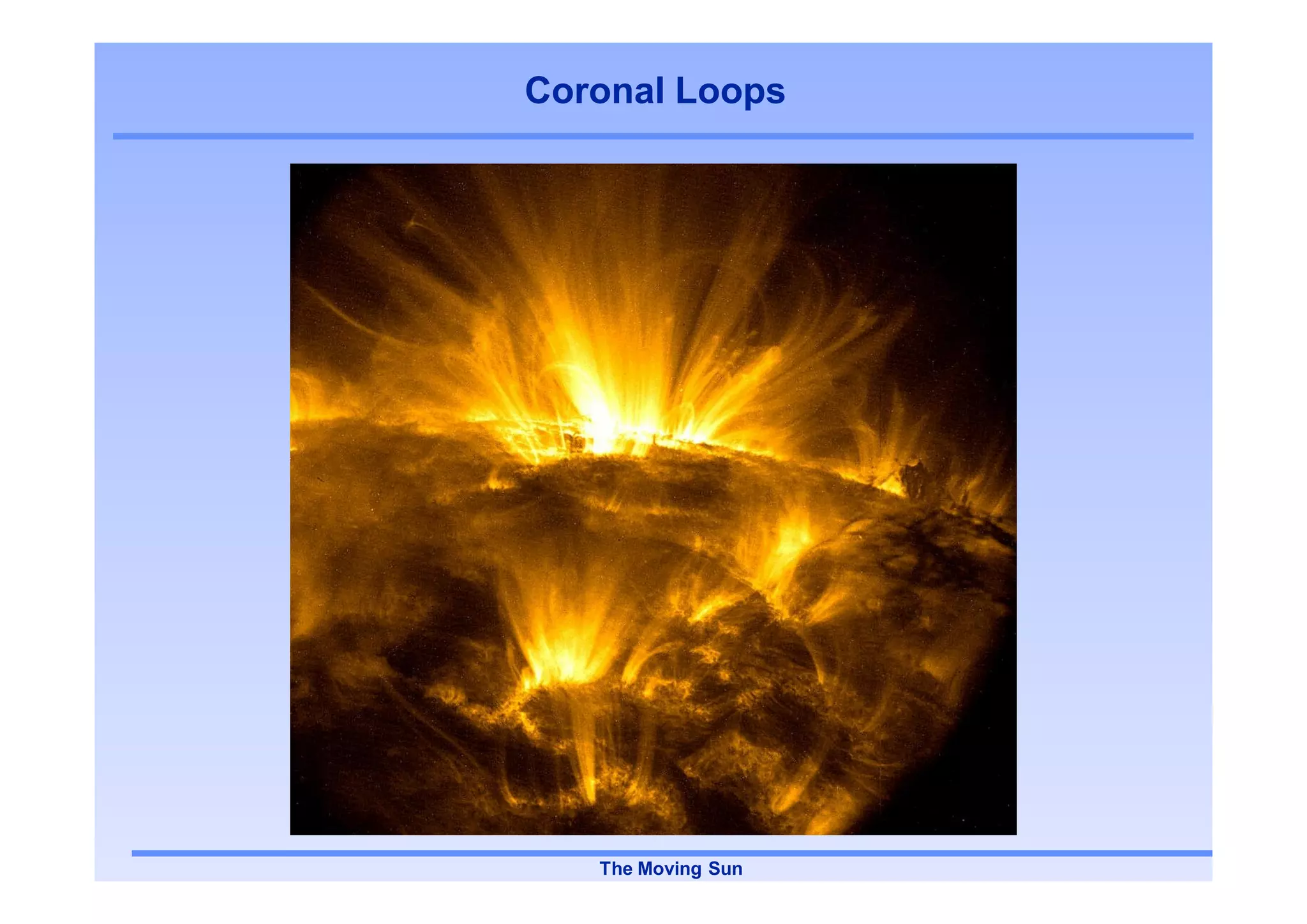 Coronal Loops

The Moving Sun